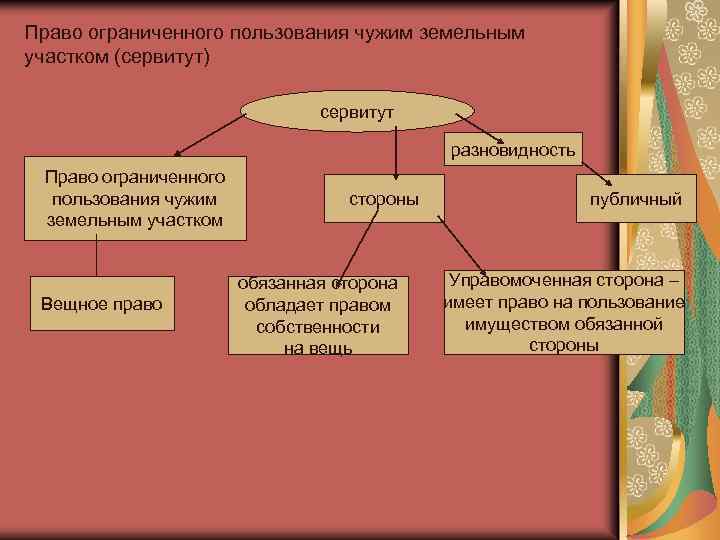 Право ограниченного пользования чужим земельным участком (сервитут)

сервитут

разновидность

Право ограниченного пользования чужим земельным участком

стороны

публичный

Вещное право

обязанная сторона обладает правом собственности на вещь

Управомоченная сторона – имеет право на пользование имуществом обязанной стороны